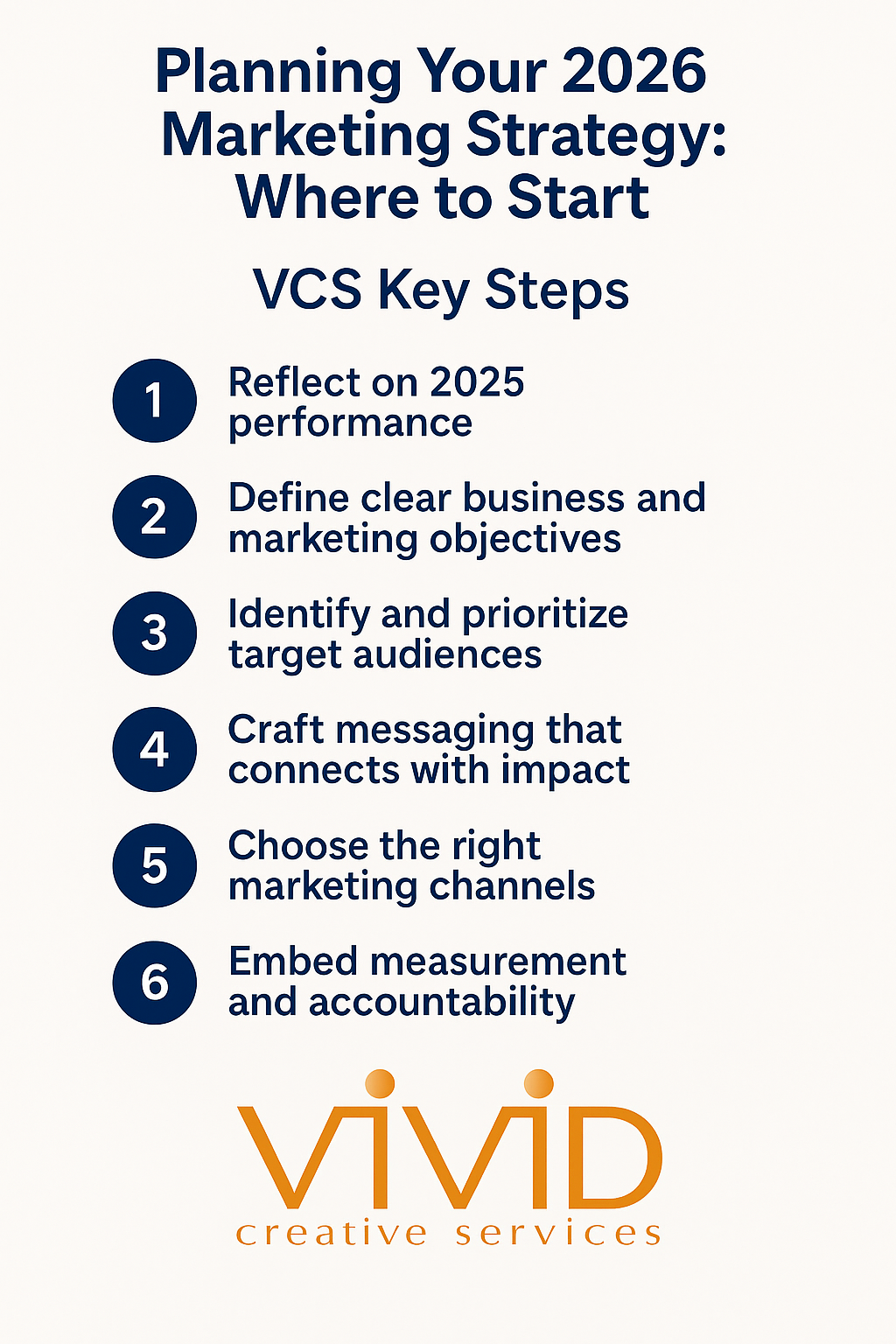 Planning Your 2026 Marketing Strategy: Where to Start

VCS Key Steps

1 Reflect on 2025 performance

2 Define clear business and marketing objectives

3 Identify and prioritize target audiences

4 Craft messaging that connects with impact

5 Choose the right marketing channels

6 Embed measurement and accountability

ViViD
creative services